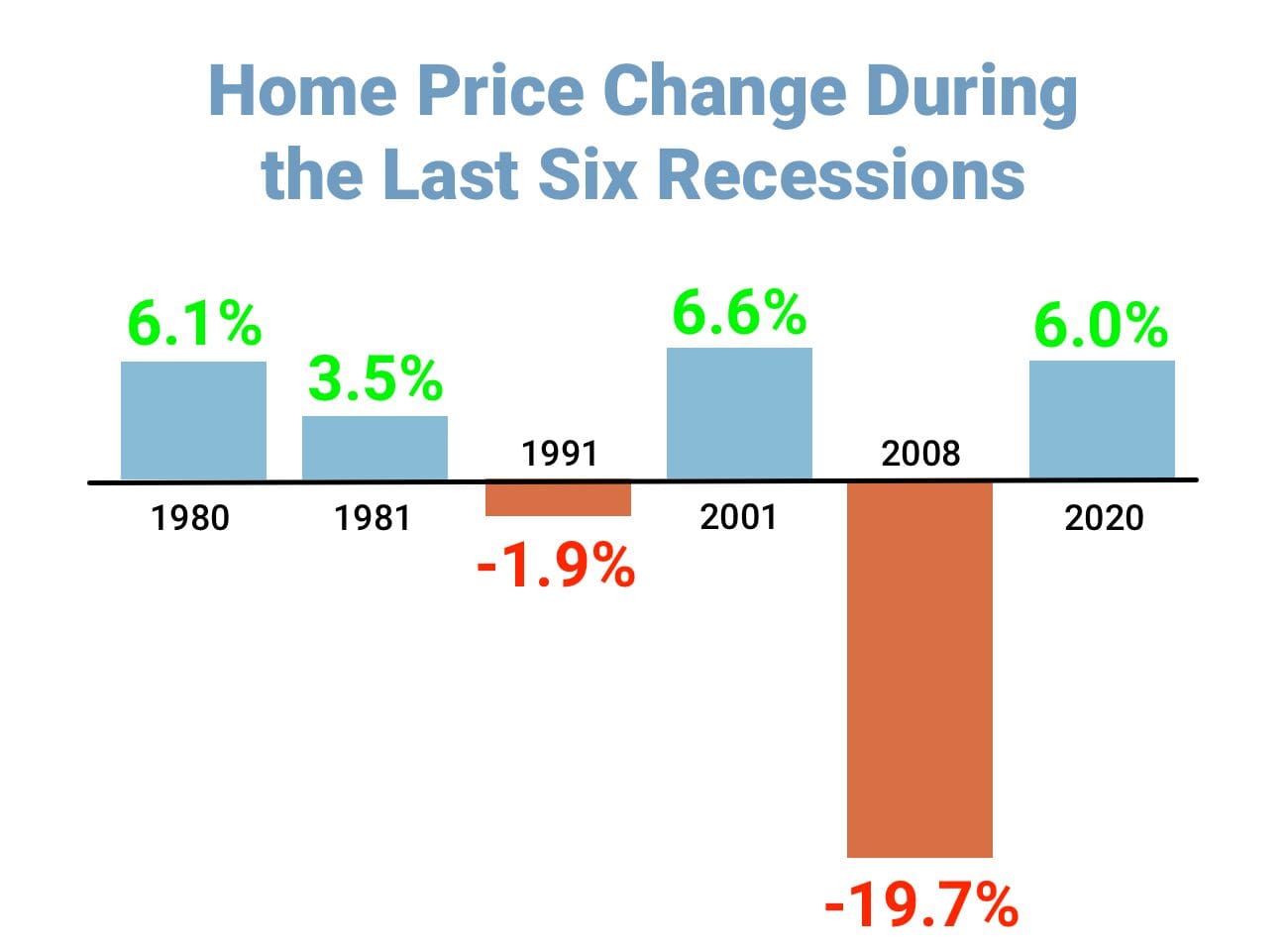 Home Price Change During the Last Six Recessions

6.1%
1980

3.5%
1981

1991
-1.9%

6.6%
2001

2008
-19.7%

6.0%
2020